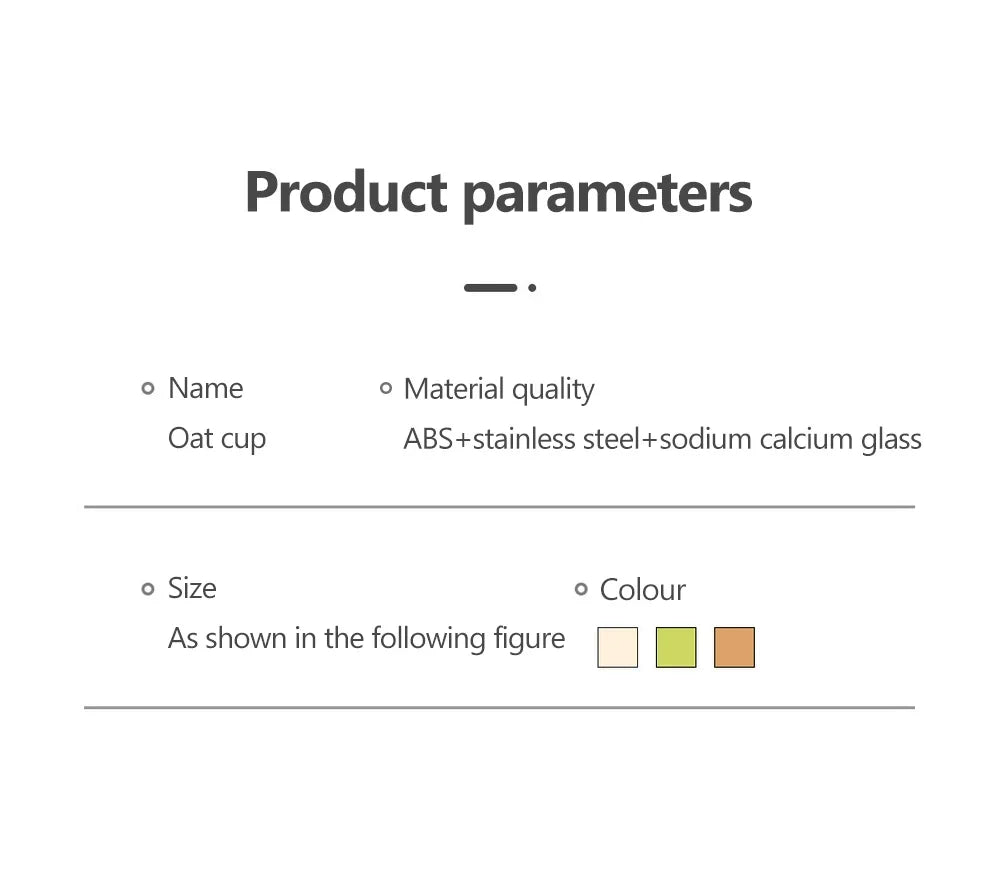 Product parameters

Name
Oat cup

Material quality
ABS+stainless steel+sodium calcium glass

Size
As shown in the following figure

Colour